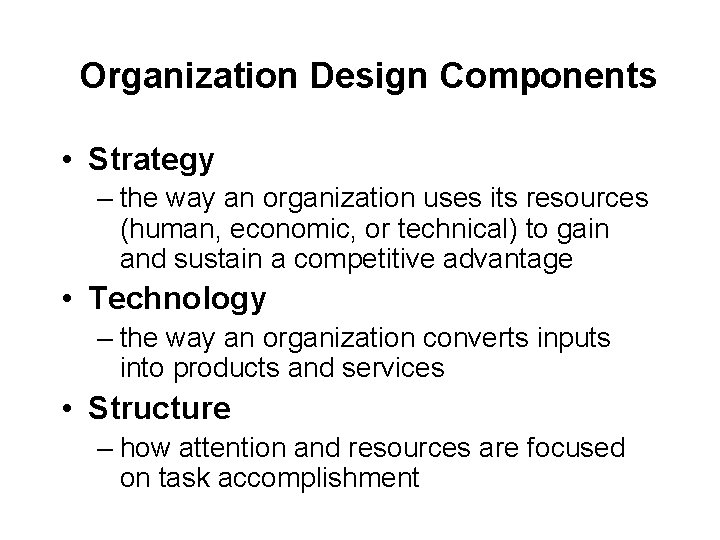 Organization Design Components

• Strategy
– the way an organization uses its resources (human, economic, or technical) to gain and sustain a competitive advantage

• Technology
– the way an organization converts inputs into products and services

• Structure
– how attention and resources are focused on task accomplishment